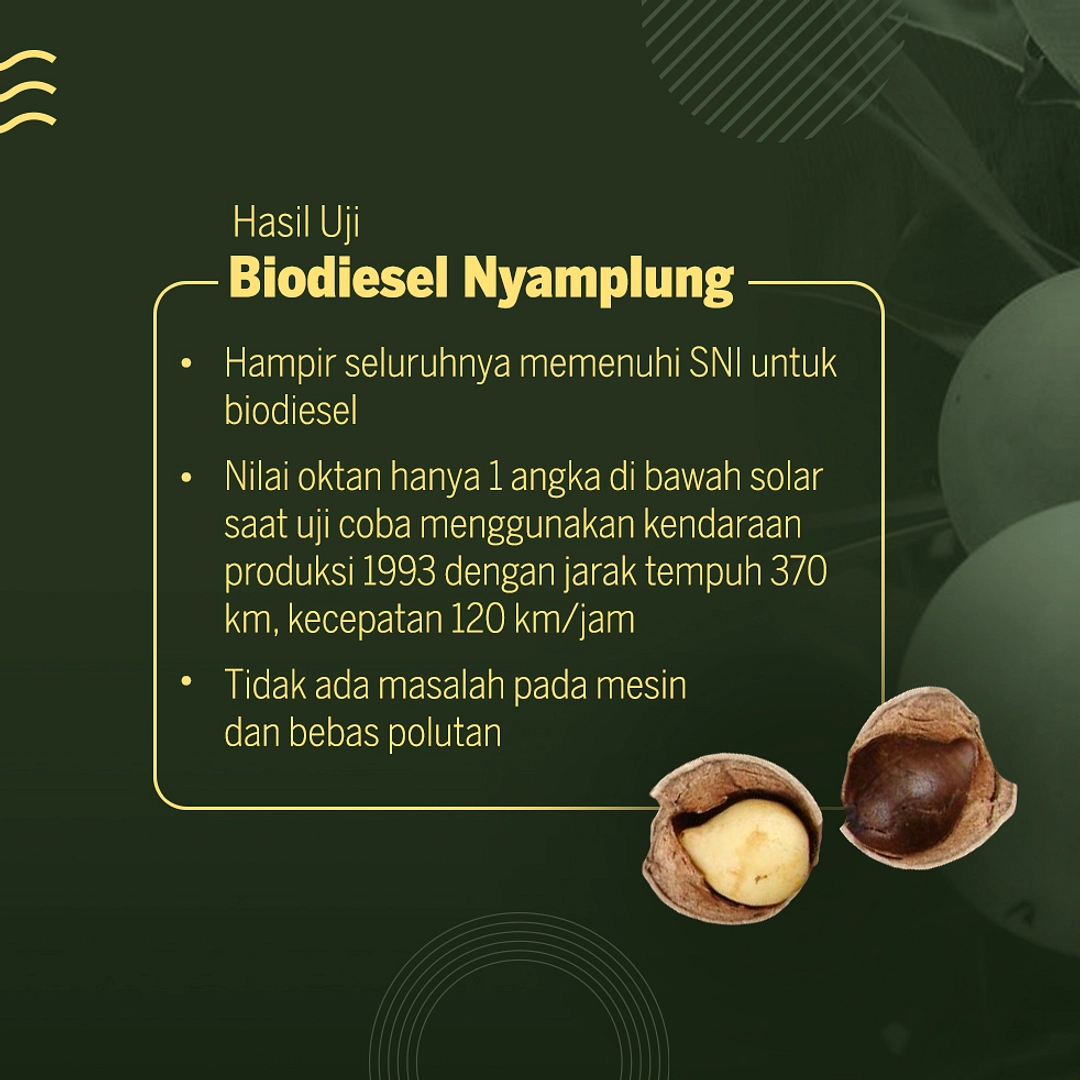 Hasil Uji
Biodiesel Nyamplung

• Hampir seluruhnya memenuhi SNI untuk biodiesel

• Nilai oktan hanya 1 angka di bawah solar saat uji coba menggunakan kendaraan produksi 1993 dengan jarak tempuh 370 km, kecepatan 120 km/jam

• Tidak ada masalah pada mesin dan bebas polutan